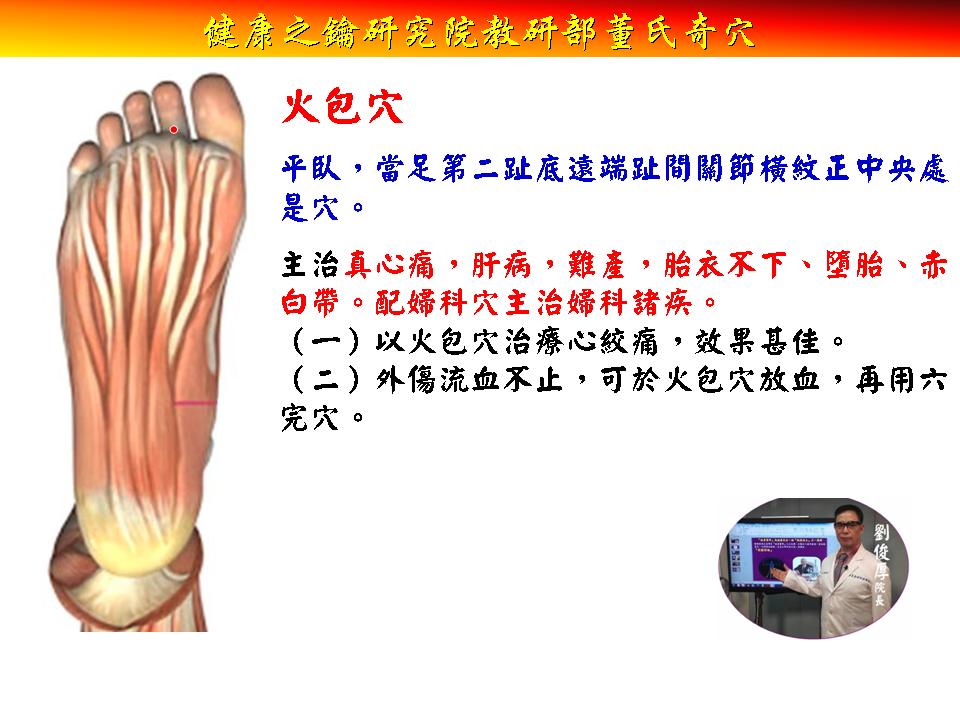 健康之鑰研究院教研部董氏奇穴

火包穴

平臥，當足第二趾底遠端趾間關節橫紋正中央處是穴。

主治真心痛，肝病，難產，胎衣不下、墮胎、赤白帶。配婦科穴主治婦科諸疾。
（一）以火包穴治療心絞痛，效果甚佳。
（二）外傷流血不止，可於火包穴放血，再用六完穴。

劉俊厚院長